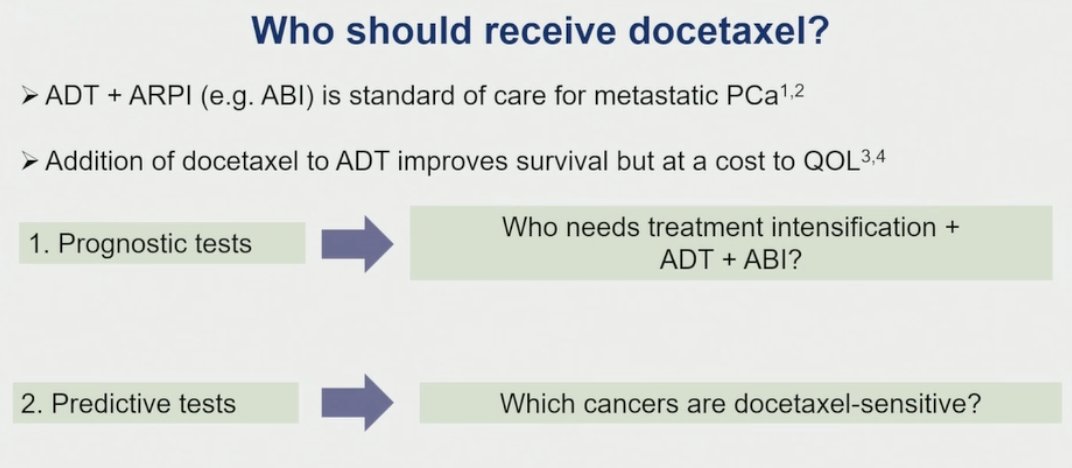 Who should receive docetaxel?

➢ ADT + ARPI (e.g. ABI) is standard of care for metastatic PCa$^{1,2}$

➢ Addition of docetaxel to ADT improves survival but at a cost to QOL$^{3,4}$

1. Prognostic tests

Who needs treatment intensification + ADT + ABI?

2. Predictive tests

Which cancers are docetaxel-sensitive?